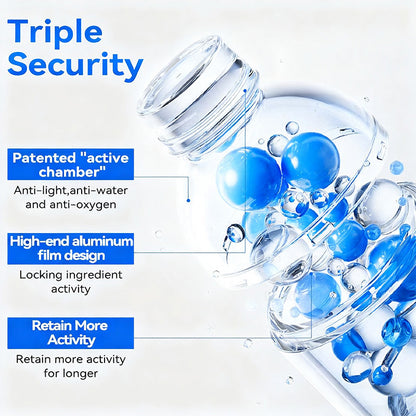 Triple Security

Patented "active chamber"

Anti-light,anti-water and anti-oxygen

High-end aluminum film design

Locking ingredient activity

Retain More Activity

Retain more activity for longer